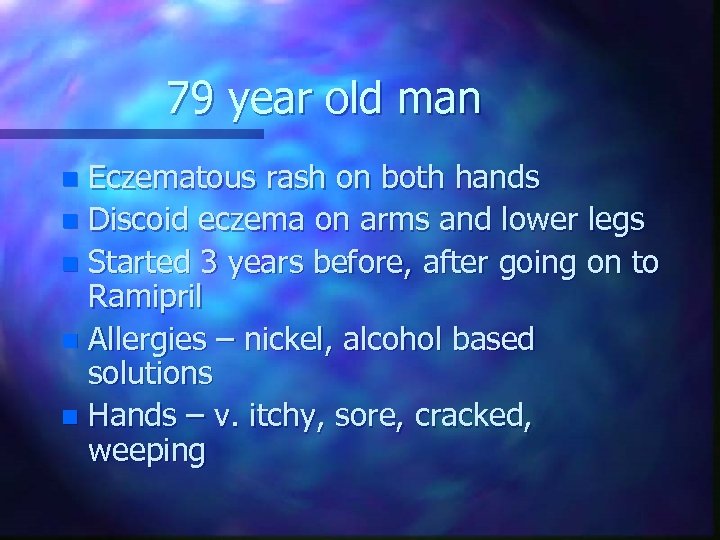 79 year old man

- Eczematous rash on both hands
- Discoid eczema on arms and lower legs
- Started 3 years before, after going on to Ramipril
- Allergies – nickel, alcohol based solutions
- Hands – v. itchy, sore, cracked, weeping